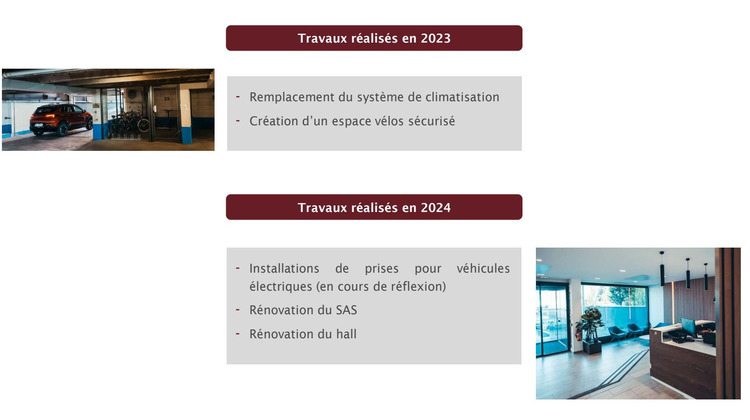 Travaux réalisés en 2023

- Remplacement du système de climatisation
- Création d'un espace vélos sécurisé

Travaux réalisés en 2024

- Installations de prises pour véhicules électriques (en cours de réflexion)
- Rénovation du SAS
- Rénovation du hall